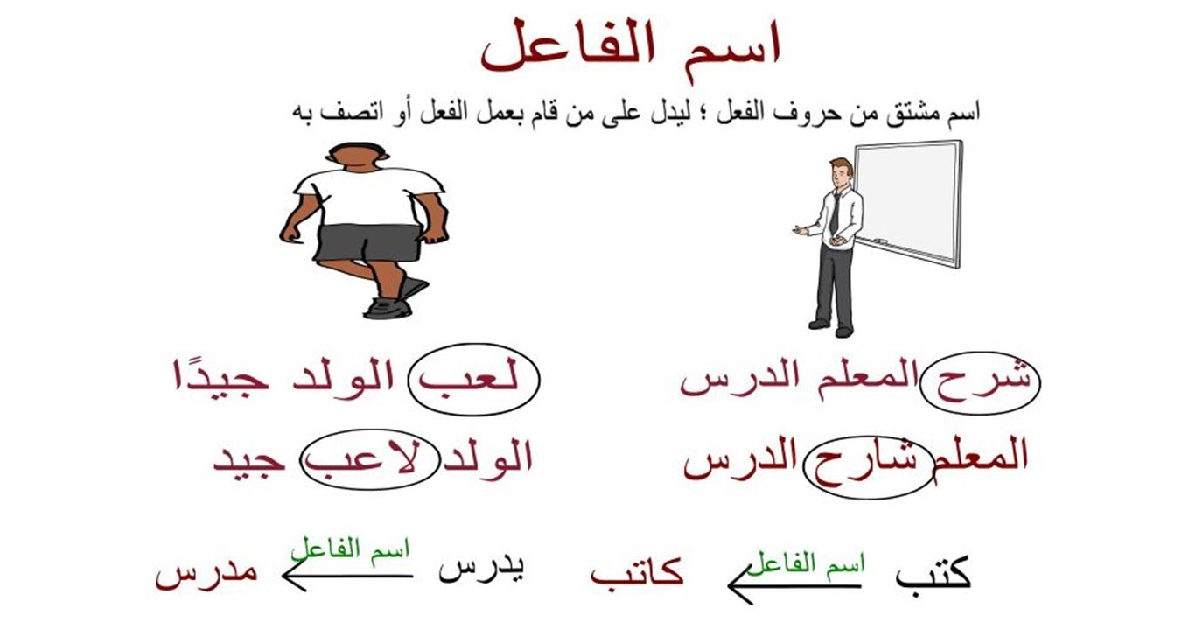 اسم الفاعل

اسم مشتق من حروف الفعل ؛ ليدل على من قام بعمل الفعل أو اتصف به

شرح المعلم الدرس

المعلم شارح الدرس

لعب الولد جيدًا

الولد لاعب جيد

كتب اسم الفاعل كاتب

يدرس اسم الفاعل مدرس